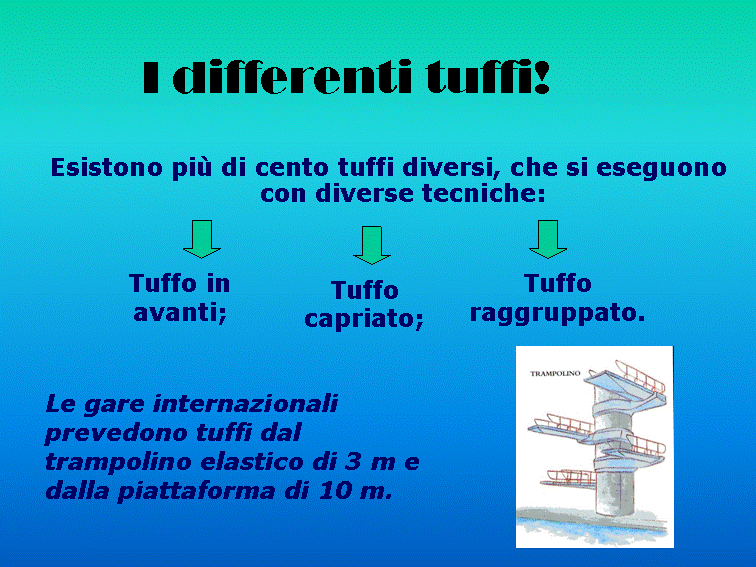 I differenti tuffi!

Esistono più di cento tuffi diversi, che si eseguono con diverse tecniche:

Tuffo in avanti;

Tuffo capriato;

Tuffo raggruppato.

Le gare internazionali prevedono tuffi dal trampolino elastico di 3 m e dalla piattaforma di 10 m.

TRAMPOLINO